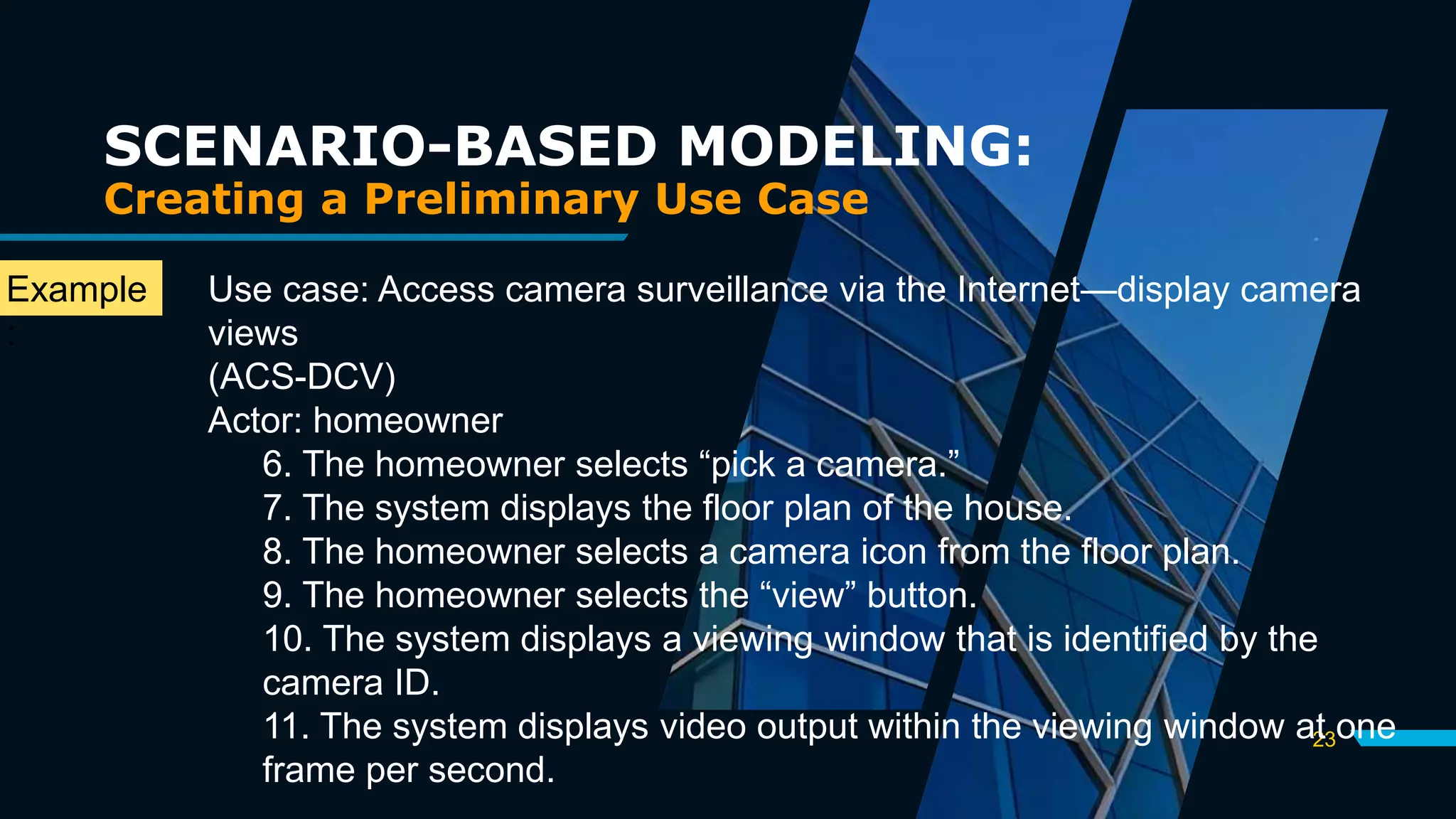 SCENARIO-BASED MODELING:
Creating a Preliminary Use Case

Example
:

Use case: Access camera surveillance via the Internet—display camera views
(ACS-DCV)
Actor: homeowner
6. The homeowner selects “pick a camera.”
7. The system displays the floor plan of the house.
8. The homeowner selects a camera icon from the floor plan.
9. The homeowner selects the “view” button.
10. The system displays a viewing window that is identified by the camera ID.
11. The system displays video output within the viewing window at one frame per second.

23